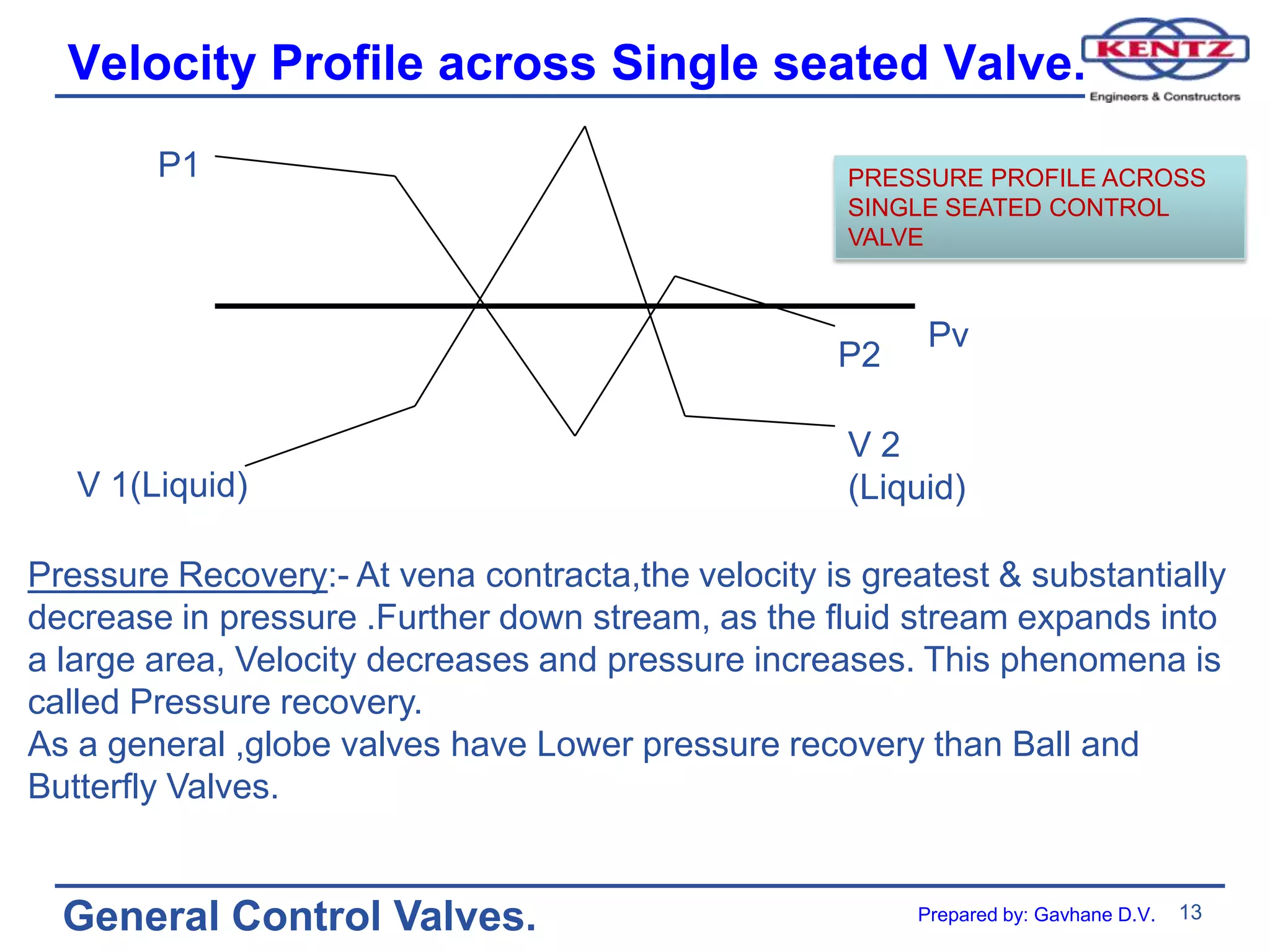 Velocity Profile across Single seated Valve.

KENTZ
Engineers & Constructors

P1

PRESSURE PROFILE ACROSS SINGLE SEATED CONTROL VALVE

Pv

P2

V 2 (Liquid)

V 1(Liquid)

Pressure Recovery:- At vena contracta,the velocity is greatest & substantially decrease in pressure .Further down stream, as the fluid stream expands into a large area, Velocity decreases and pressure increases. This phenomena is called Pressure recovery.
As a general ,globe valves have Lower pressure recovery than Ball and Butterfly Valves.

General Control Valves.

Prepared by: Gavhane D.V.

13